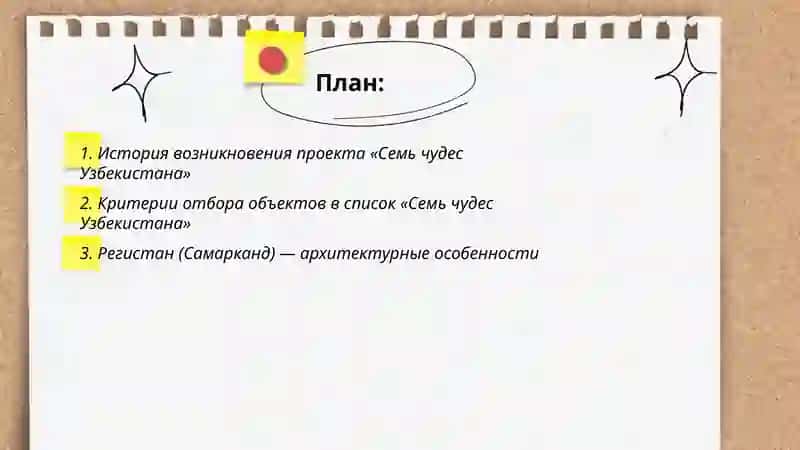 План:

1. История возникновения проекта «Семь чудес Узбекистана»

2. Критерии отбора объектов в список «Семь чудес Узбекистана»

3. Регистан (Самарканд) — архитектурные особенности